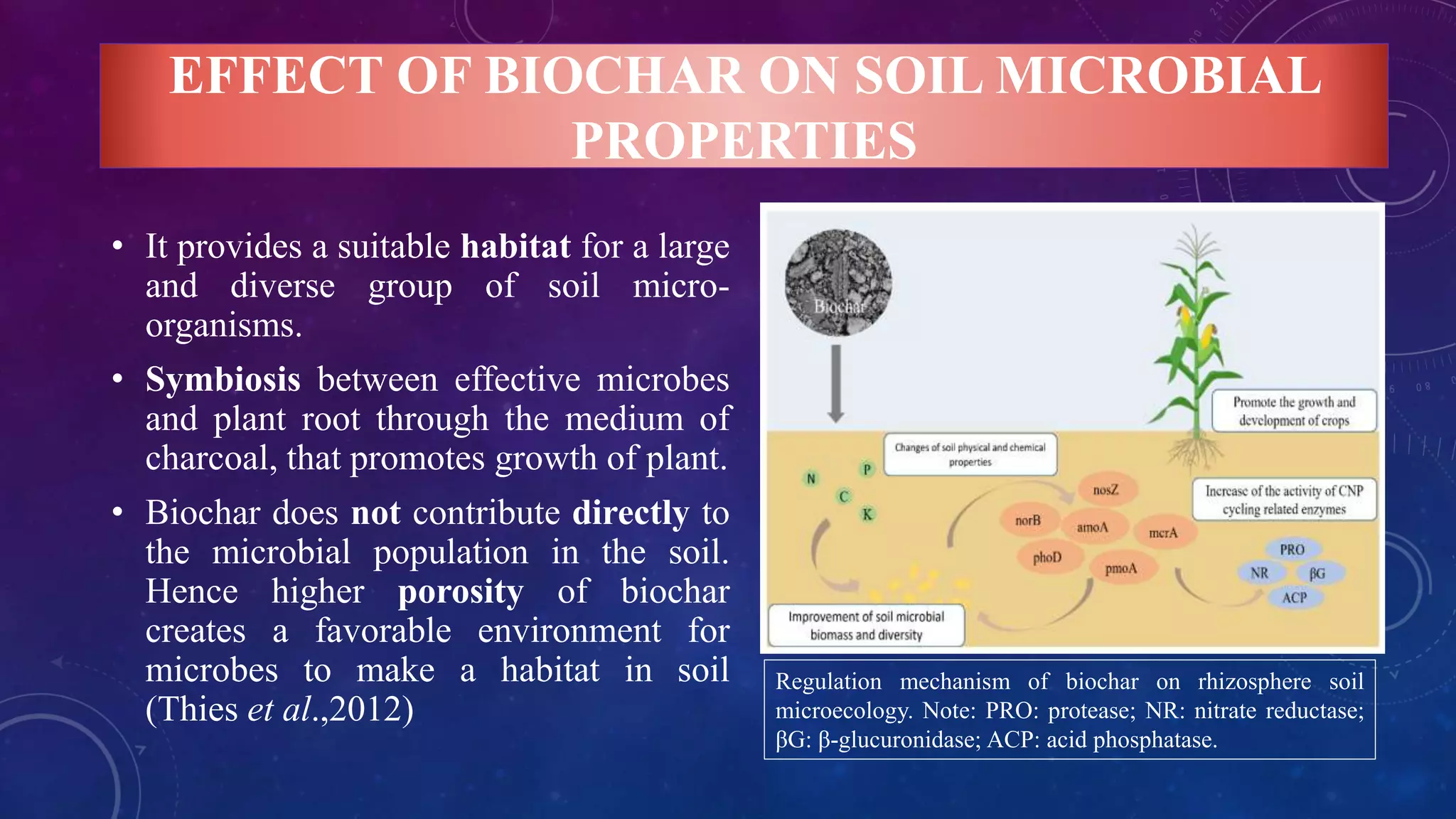 EFFECT OF BIOCHAR ON SOIL MICROBIAL PROPERTIES

• It provides a suitable habitat for a large and diverse group of soil micro-organisms.

• Symbiosis between effective microbes and plant root through the medium of charcoal, that promotes growth of plant.

• Biochar does not contribute directly to the microbial population in the soil. Hence higher porosity of biochar creates a favorable environment for microbes to make a habitat in soil (Thies et al.,2012)

Biochar

Promote the growth and development of crops

Changes of soil physical and chemical properties

N

P

C

K

nosZ

norB

amoA

mcrA

phoD

pmoA

Increase of the activity of CNP cycling related enzymes

PRO

NR

βG

ACP

Improvement of soil microbial biomass and diversity

Regulation mechanism of biochar on rhizosphere soil microecology. Note: PRO: protease; NR: nitrate reductase; βG: β-glucuronidase; ACP: acid phosphatase.